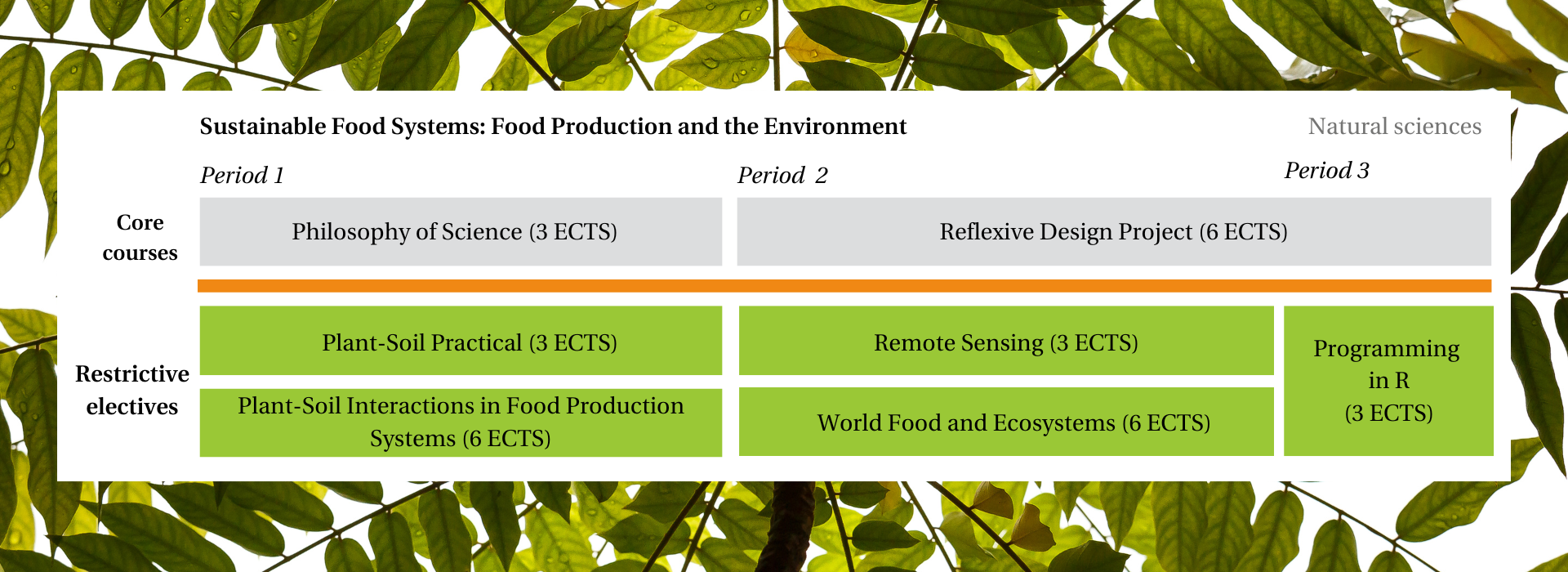 Sustainable Food Systems: Food Production and the Environment

Natural sciences

Period 1

Period 2

Period 3

Core courses

Philosophy of Science (3 ECTS)

Reflexive Design Project (6 ECTS)

Restrictive electives

Plant-Soil Practical (3 ECTS)

Plant-Soil Interactions in Food Production Systems (6 ECTS)

Remote Sensing (3 ECTS)

World Food and Ecosystems (6 ECTS)

Programming in R (3 ECTS)